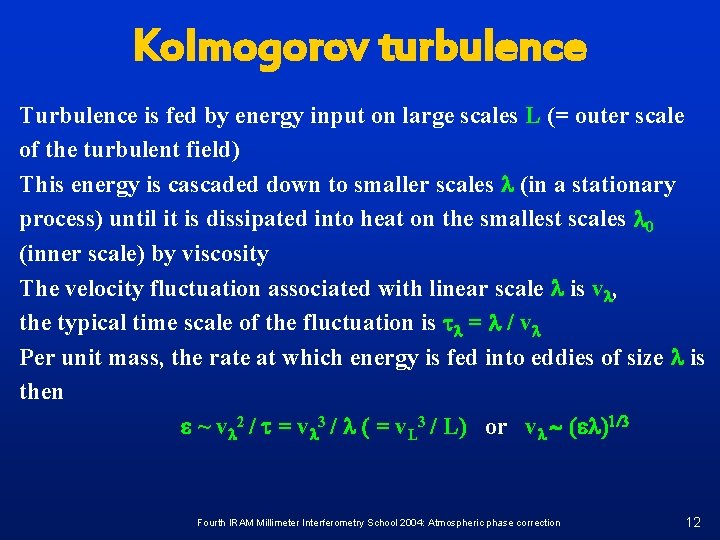 Kolmogorov turbulence

Turbulence is fed by energy input on large scales L (= outer scale of the turbulent field)

This energy is cascaded down to smaller scales $\lambda$ (in a stationary process) until it is dissipated into heat on the smallest scales $\lambda_0$ (inner scale) by viscosity

The velocity fluctuation associated with linear scale $\lambda$ is $v_\lambda$, the typical time scale of the fluctuation is $\tau_\lambda = \lambda / v_\lambda$

Per unit mass, the rate at which energy is fed into eddies of size $\lambda$ is then

$\varepsilon \sim v_\lambda^2 / \tau = v_\lambda^3 / \lambda$ ( $= v_L^3 / L$) or $v_\lambda \sim (\varepsilon\lambda)^{1/3}$

Fourth IRAM Millimeter Interferometry School 2004: Atmospheric phase correction

12